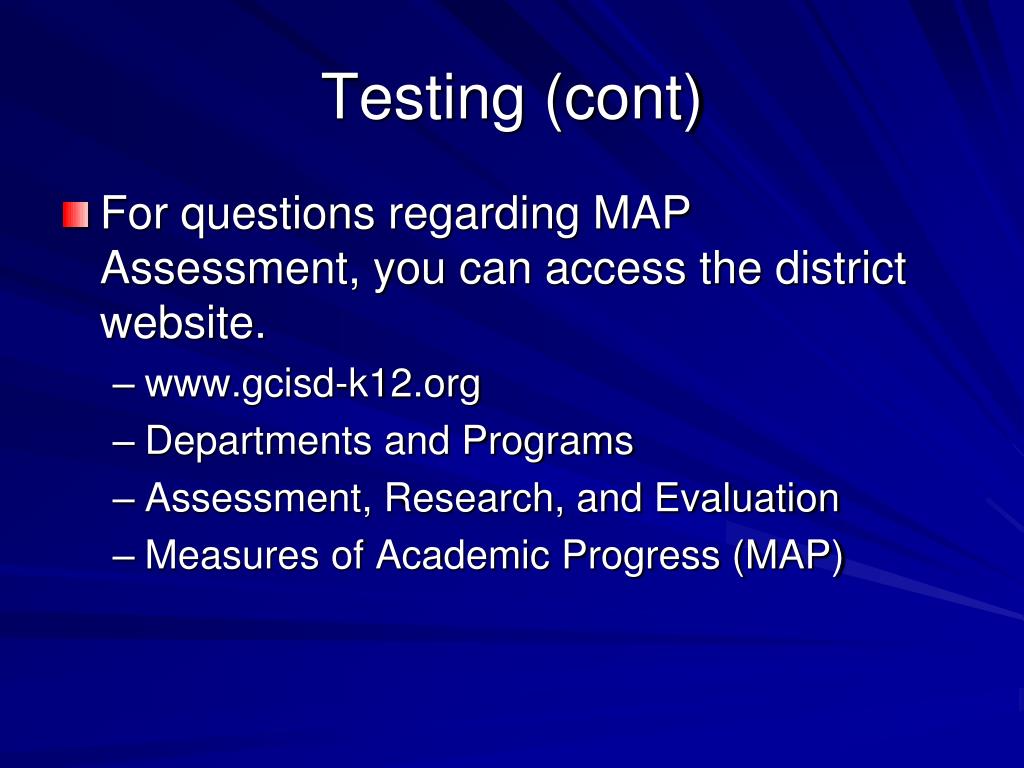 Testing (cont)

For questions regarding MAP Assessment, you can access the district website.

– www.gcisd-k12.org
– Departments and Programs
– Assessment, Research, and Evaluation
– Measures of Academic Progress (MAP)